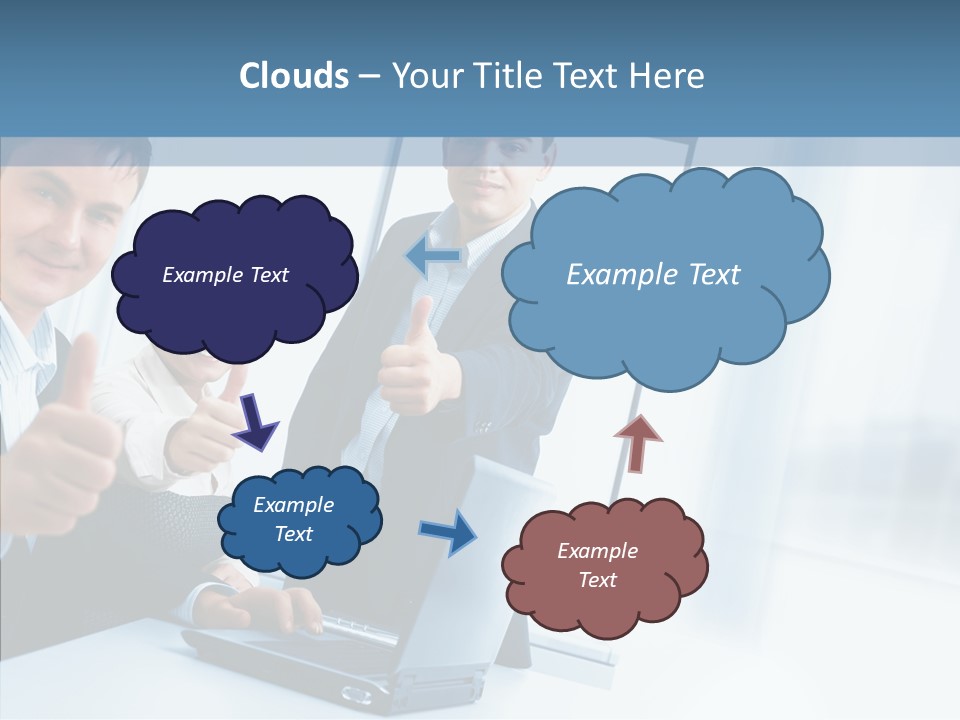 Clouds – Your Title Text Here

Example Text

Example Text

Example Text

Example Text